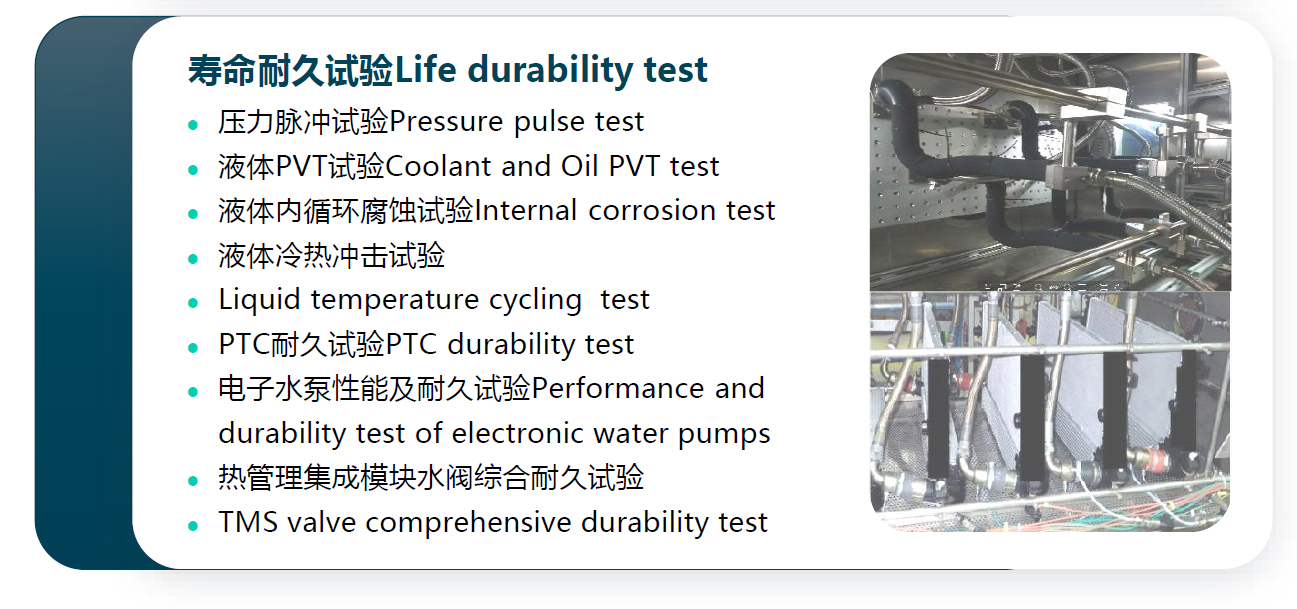 寿命耐久试验Life durability test

- 压力脉冲试验Pressure pulse test
- 液体PVT试验Coolant and Oil PVT test
- 液体内循环腐蚀试验Internal corrosion test
- 液体冷热冲击试验
- Liquid temperature cycling test
- PTC耐久试验PTC durability test
- 电子水泵性能及耐久试验Performance and durability test of electronic water pumps
- 热管理集成模块水阀综合耐久试验
- TMS valve comprehensive durability test